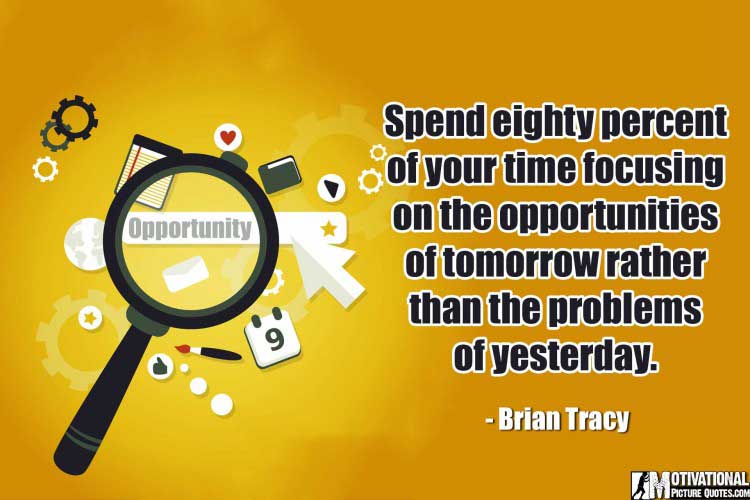 Opportunity

9

Spend eighty percent of your time focusing on the opportunities of tomorrow rather than the problems of yesterday.

- Brian Tracy

MOTIVATIONAL PICTURE QUOTES.COM